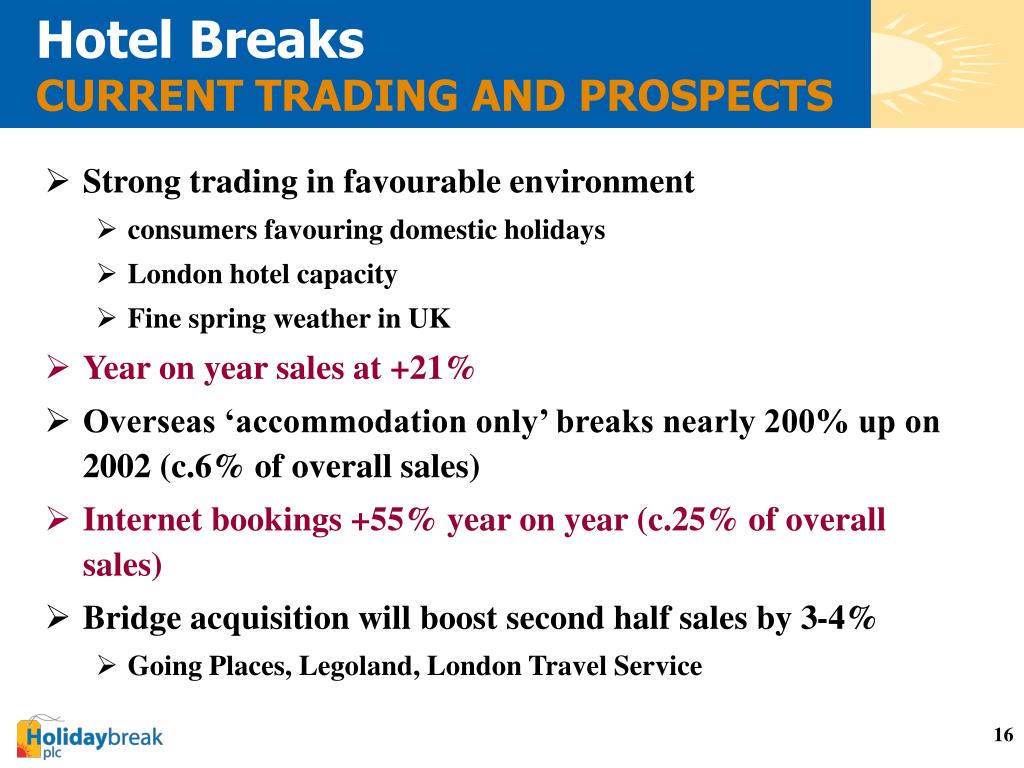 Hotel Breaks
CURRENT TRADING AND PROSPECTS

➢ Strong trading in favourable environment
➢ consumers favouring domestic holidays
➢ London hotel capacity
➢ Fine spring weather in UK
➢ Year on year sales at +21%
➢ Overseas ‘accommodation only’ breaks nearly 200% up on 2002 (c.6% of overall sales)
➢ Internet bookings +55% year on year (c.25% of overall sales)
➢ Bridge acquisition will boost second half sales by 3-4%
➢ Going Places, Legoland, London Travel Service

Holidaybreak plc

16